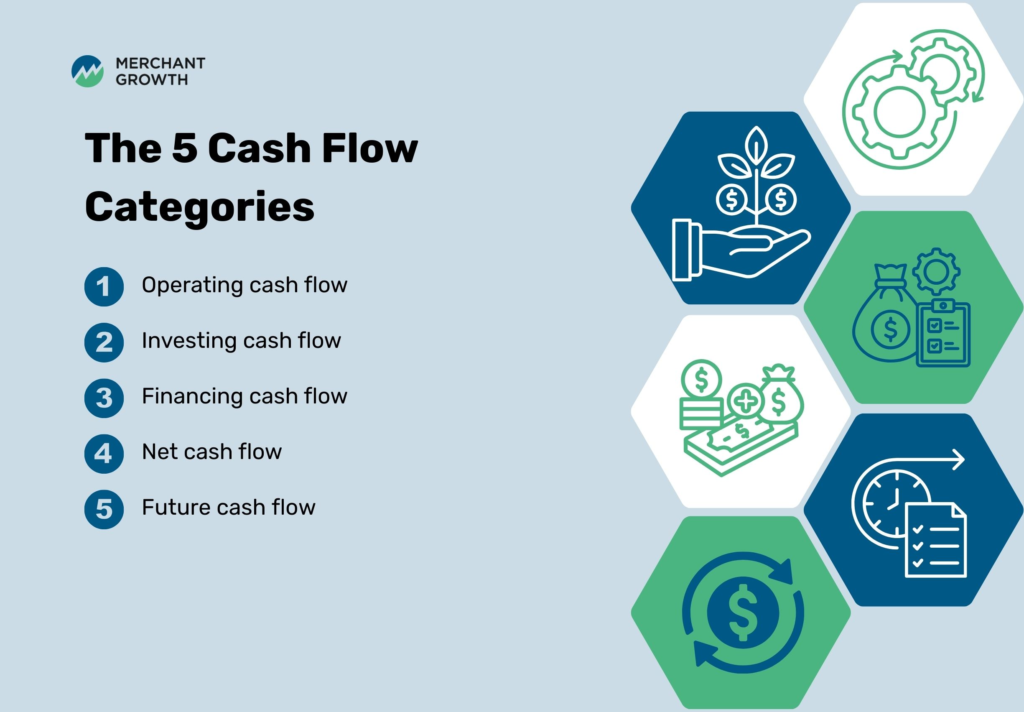 MERCHANT GROWTH

The 5 Cash Flow Categories

1 Operating cash flow

2 Investing cash flow

3 Financing cash flow

4 Net cash flow

5 Future cash flow